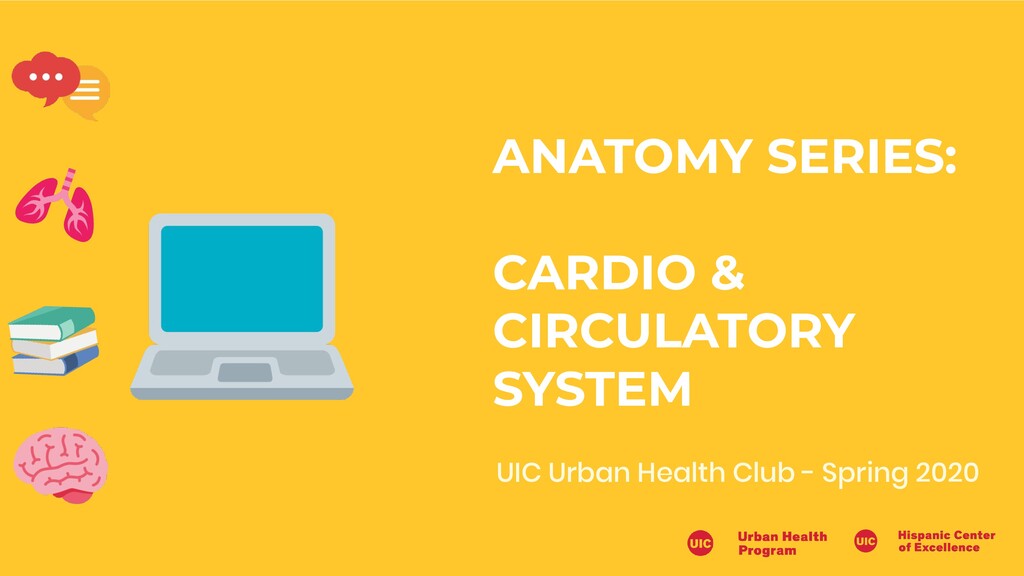 ANATOMY SERIES:

CARDIO & CIRCULATORY SYSTEM

UIC Urban Health Club - Spring 2020

UIC Urban Health Program

UIC Hispanic Center of Excellence